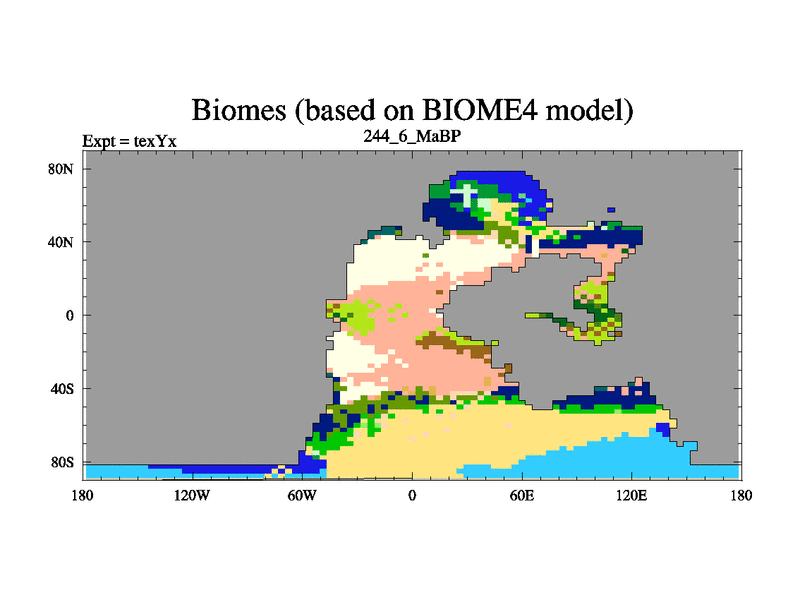 Biomes (based on BIOME4 model)

Expt = texYx

244_6_MaBP

80N

40N

0

40S

80S

180

120W

60W

0

60E

120E

180